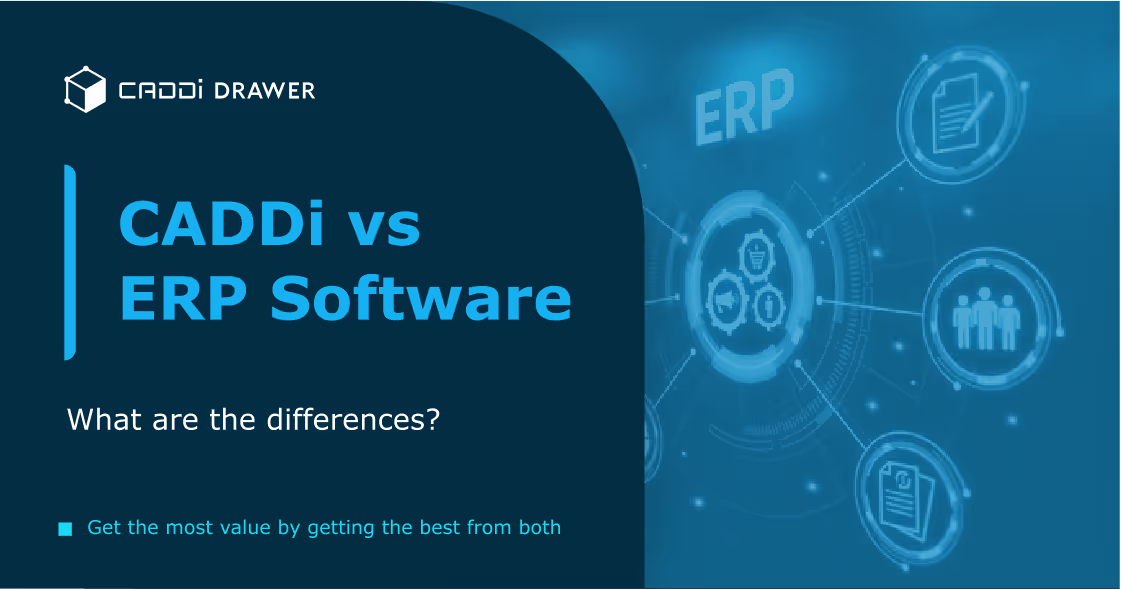 CADDi DRAWER

CADDi vs ERP Software

What are the differences?

Get the most value by getting the best from both

ERP